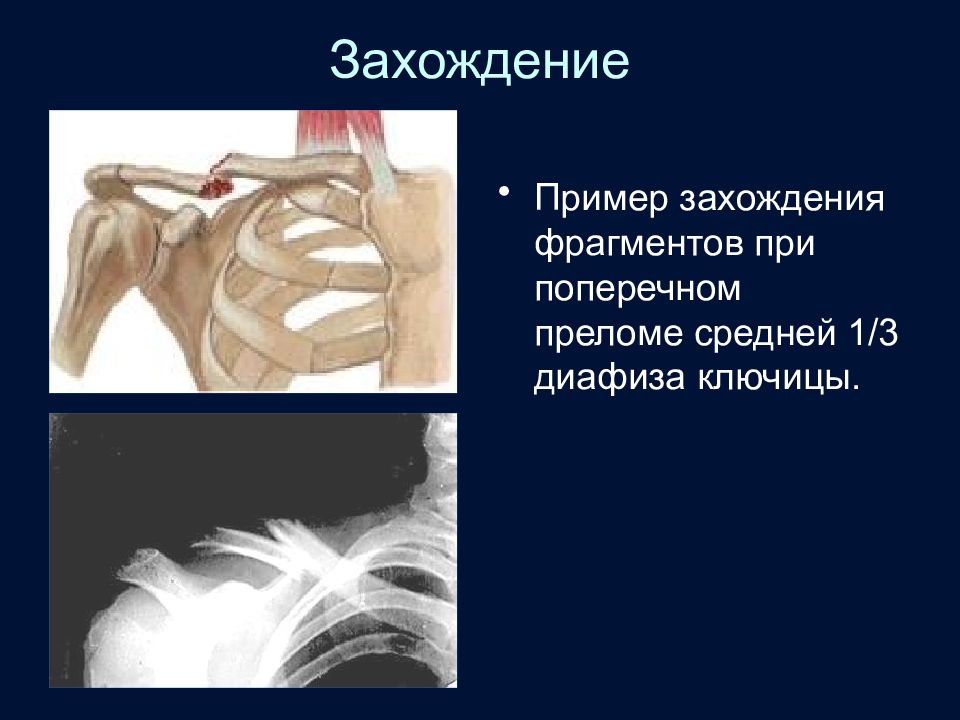 Захождение

• Пример захождения фрагментов при поперечном преломе средней 1/3 диафиза ключицы.